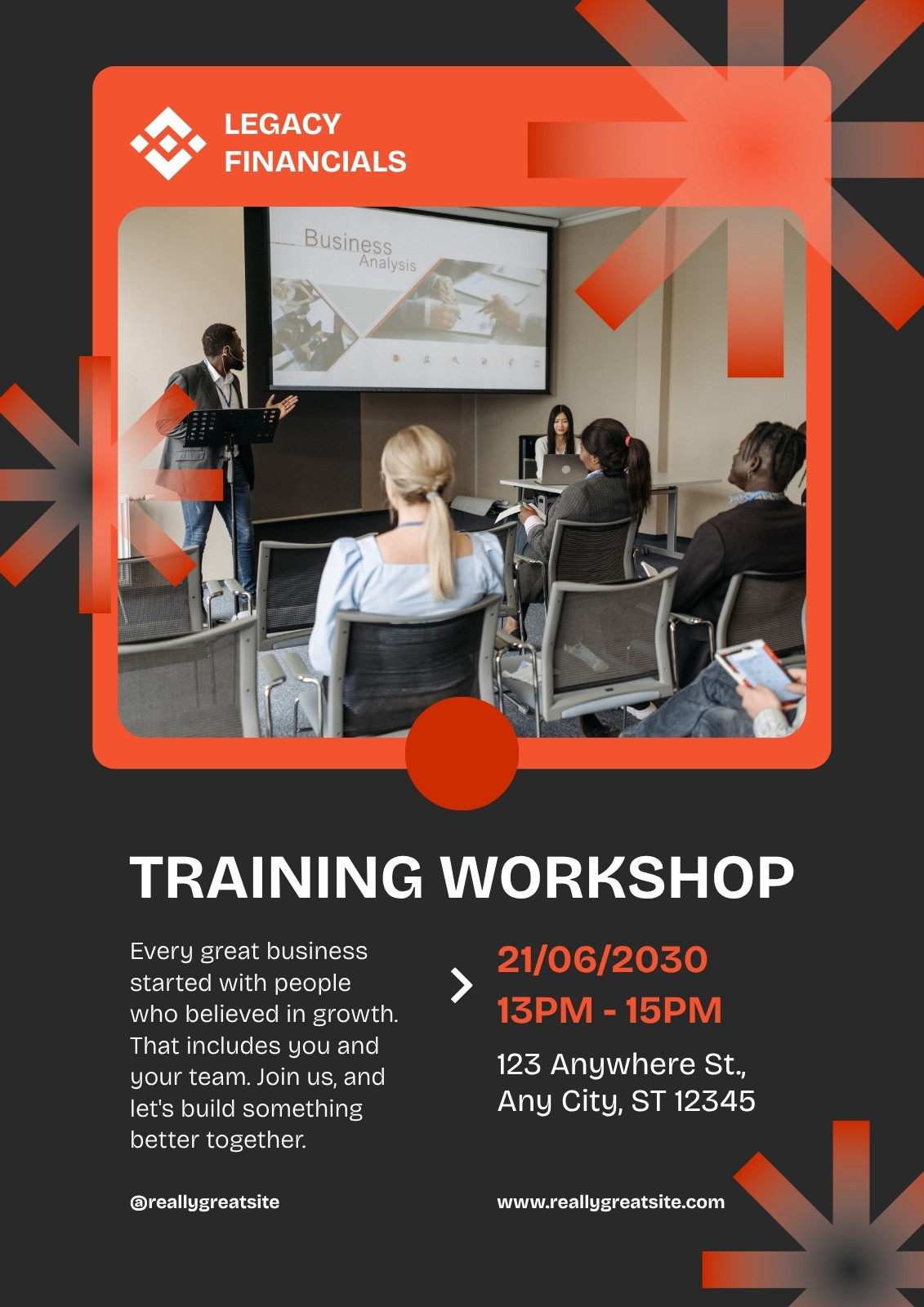 LEGACY FINANCIALS

Business Analysis

TRAINING WORKSHOP

Every great business started with people who believed in growth. That includes you and your team. Join us, and let's build something better together.

21/06/2030
13PM - 15PM

123 Anywhere St., Any City, ST 12345

@reallygreatsite

www.reallygreatsite.com